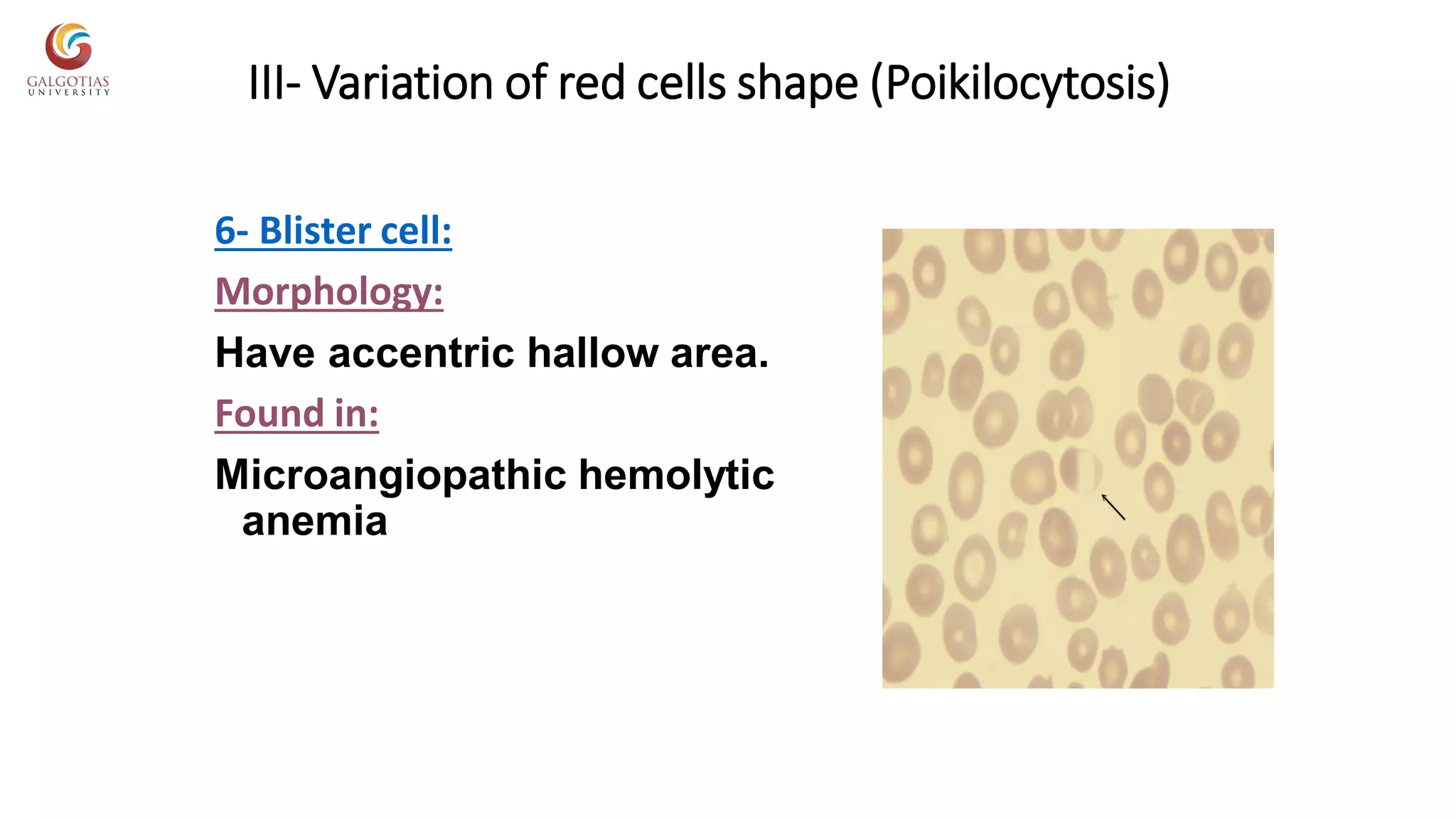 GALGOTIAS UNIVERSITY

III- Variation of red cells shape (Poikilocytosis)

6- Blister cell:

Morphology:

Have accentric hallow area.

Found in:

Microangiopathic hemolytic anemia